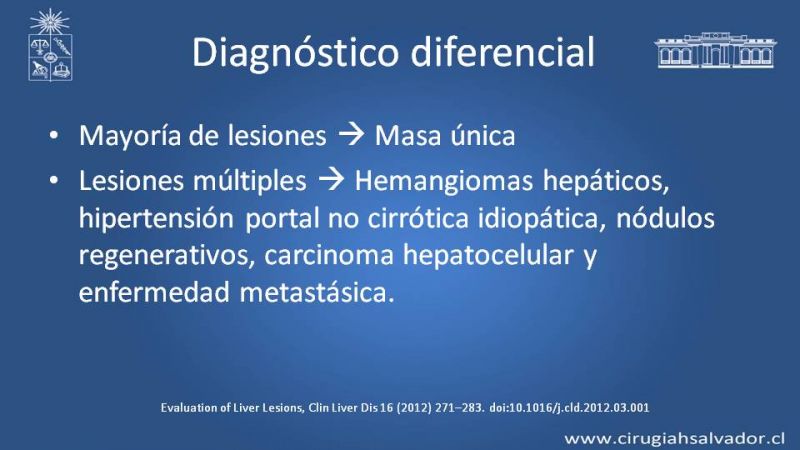 Diagnóstico diferencial

• Mayoría de lesiones → Masa única
• Lesiones múltiples → Hemangiomas hepáticos, hipertensión portal no cirrótica idiopática, nódulos regenerativos, carcinoma hepatocelular y enfermedad metastásica.

Evaluation of Liver Lesions, Clin Liver Dis 16 (2012) 271–283. doi:10.1016/j.cld.2012.03.001

www.cirugiahsalvador.cl